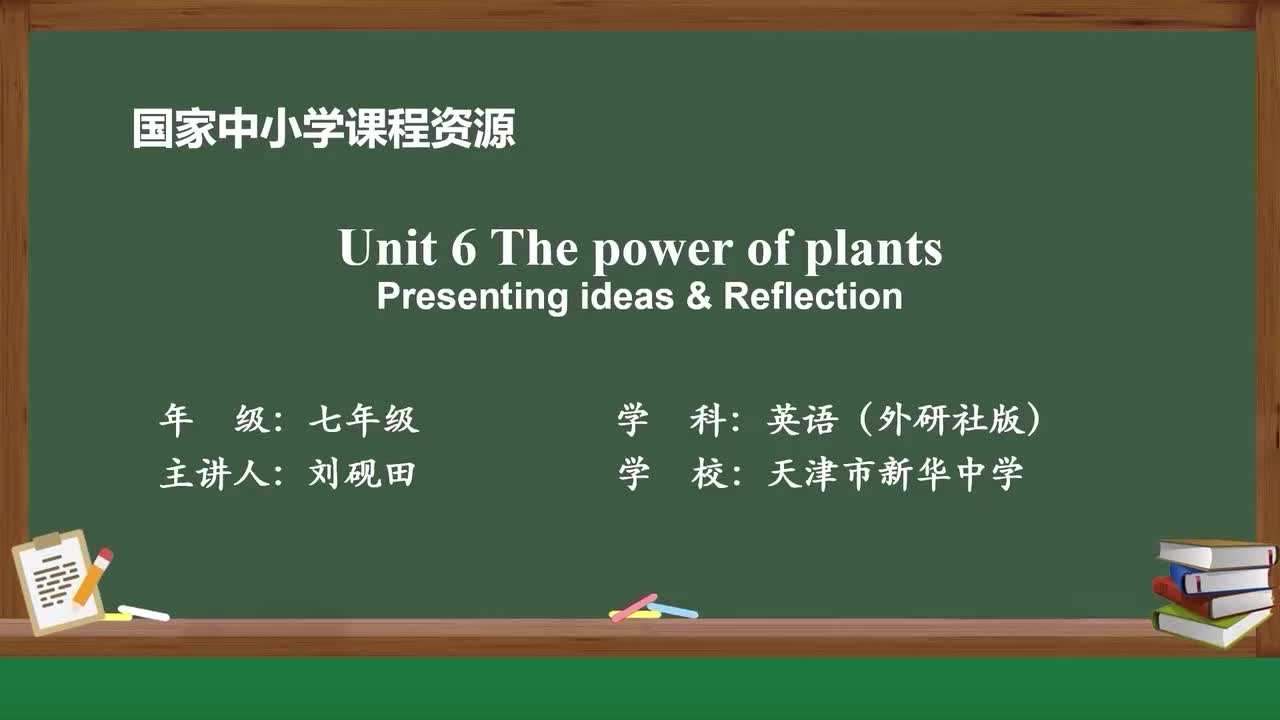 国家中小学课程资源

Unit 6 The power of plants
Presenting ideas & Reflection

年　级：七年级　　学　科：英语（外研社版）
主讲人：刘砚田　　学　校：天津市新华中学